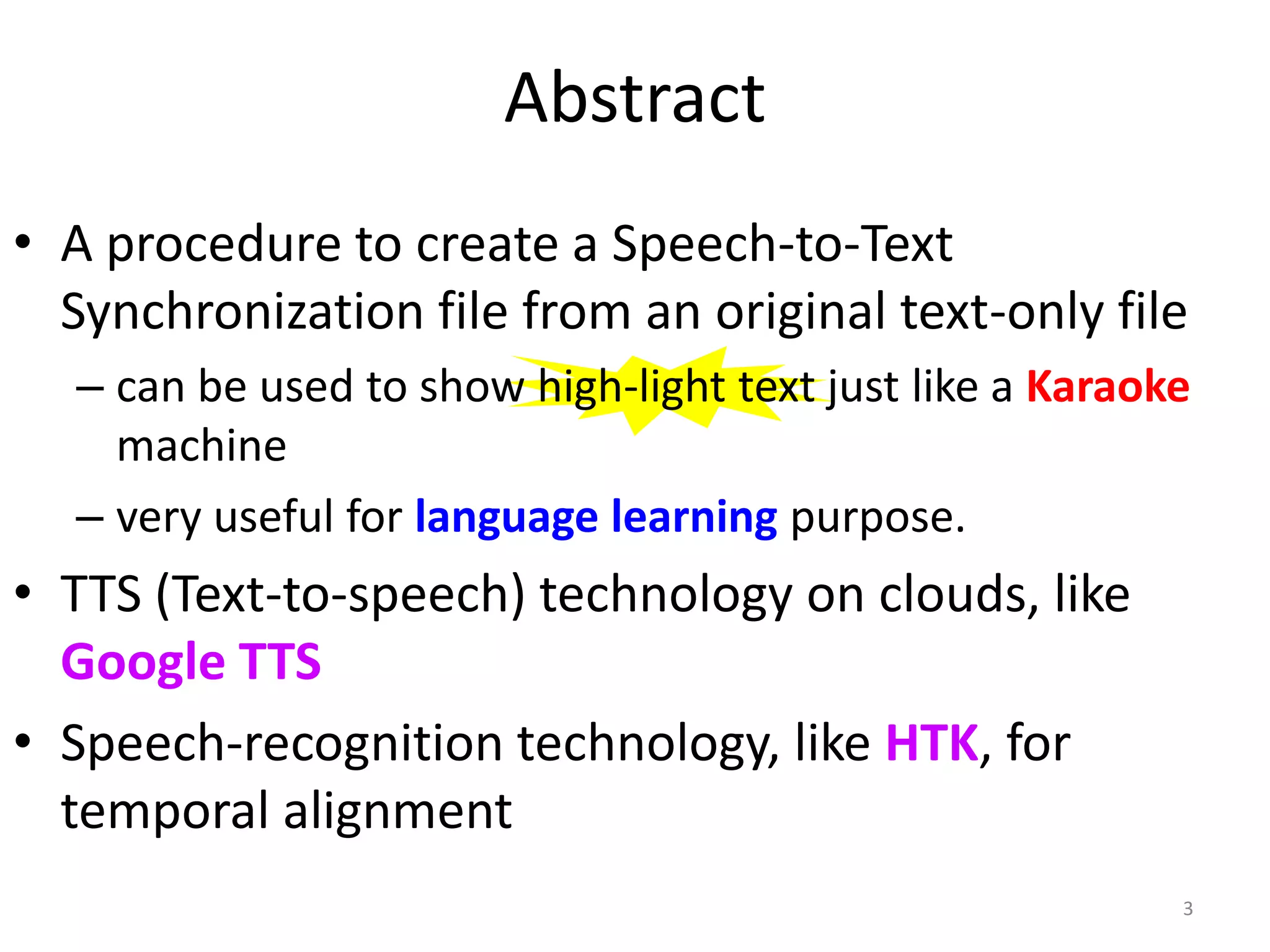 Abstract

• A procedure to create a Speech-to-Text Synchronization file from an original text-only file
  – can be used to show high-light text just like a Karaoke machine
  – very useful for language learning purpose.
• TTS (Text-to-speech) technology on clouds, like Google TTS
• Speech-recognition technology, like HTK, for temporal alignment

3